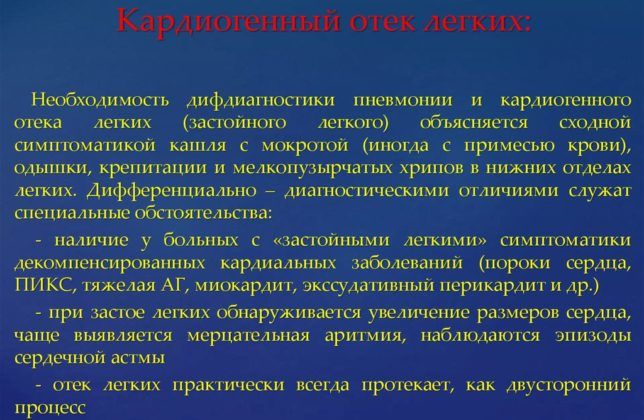 Кардиогенный отек легких:

Необходимость дифдиагностики пневмонии и кардиогенного отека легких (застойного легкого) объясняется сходной симптоматикой кашля с мокротой (иногда с примесью крови), одышки, крепитации и мелкопузырчатых хрипов в нижних отделах легких. Дифференциально – диагностическими отличиями служат специальные обстоятельства:

- наличие у больных с «застойными легкими» симптоматики декомпенсированных кардиальных заболеваний (пороки сердца, ПИКС, тяжелая АГ, миокардит, экссудативный перикардит и др.)

- при застое легких обнаруживается увеличение размеров сердца, чаще выявляется мерцательная аритмия, наблюдаются эпизоды сердечной астмы

- отек легких практически всегда протекает, как двусторонний процесс